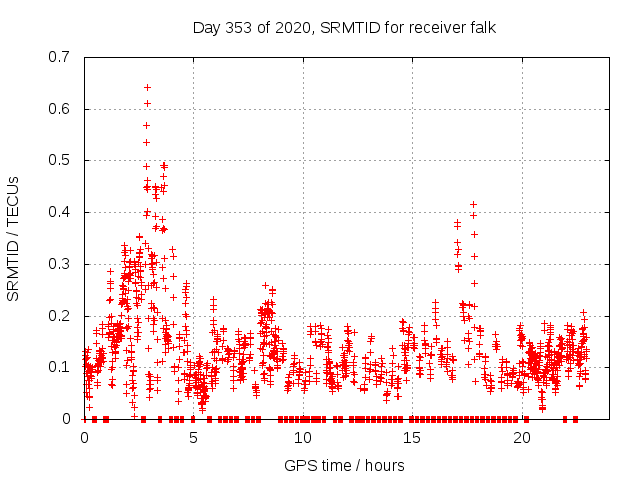 Day 353 of 2020, SRMTID for receiver falk

SRMTID / TECUs

0.7
0.6
0.5
0.4
0.3
0.2
0.1
0

0
5
10
15
20

GPS time / hours